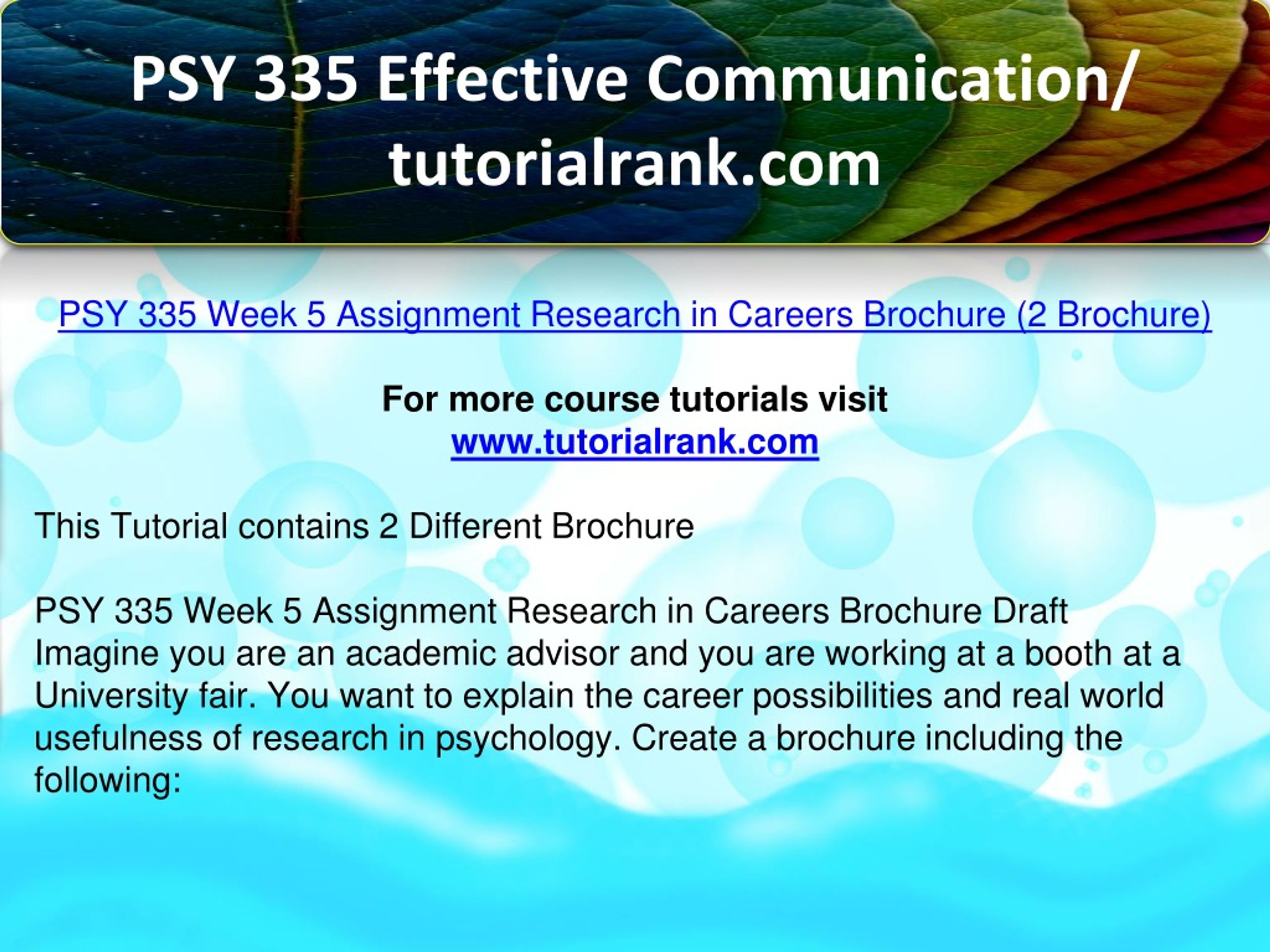 PSY 335 Effective Communication/ tutorialrank.com

PSY 335 Week 5 Assignment Research in Careers Brochure (2 Brochure)

For more course tutorials visit
www.tutorialrank.com

This Tutorial contains 2 Different Brochure

PSY 335 Week 5 Assignment Research in Careers Brochure Draft
Imagine you are an academic advisor and you are working at a booth at a University fair. You want to explain the career possibilities and real world usefulness of research in psychology. Create a brochure including the following: